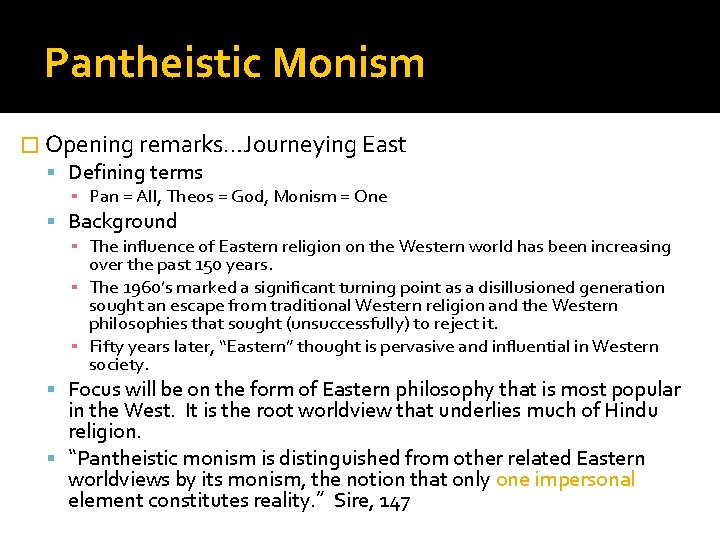 Pantheistic Monism

Opening remarks…Journeying East

Defining terms

Pan = All, Theos = God, Monism = One

Background

The influence of Eastern religion on the Western world has been increasing over the past 150 years.

The 1960's marked a significant turning point as a disillusioned generation sought an escape from traditional Western religion and the Western philosophies that sought (unsuccessfully) to reject it.

Fifty years later, "Eastern" thought is pervasive and influential in Western society.

Focus will be on the form of Eastern philosophy that is most popular in the West. It is the root worldview that underlies much of Hindu religion.

"Pantheistic monism is distinguished from other related Eastern worldviews by its monism, the notion that only one impersonal element constitutes reality." Sire, 147